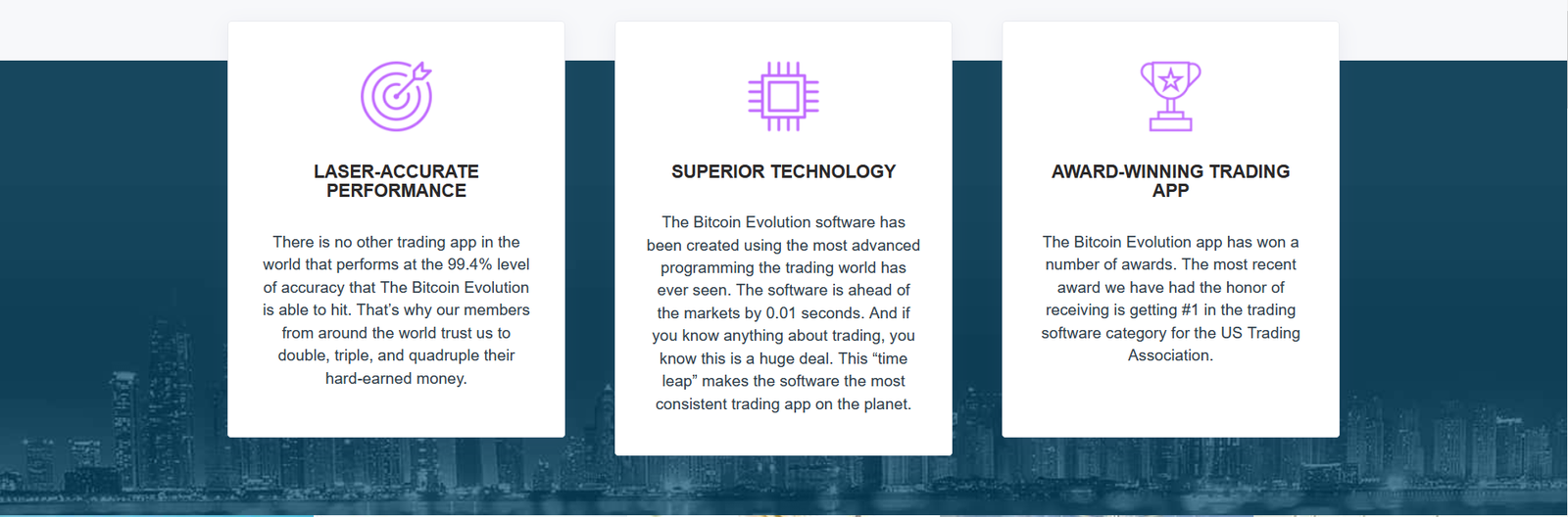 LASER-ACCURATE PERFORMANCE

There is no other trading app in the world that performs at the 99.4% level of accuracy that The Bitcoin Evolution is able to hit. That's why our members from around the world trust us to double, triple, and quadruple their hard-earned money.

SUPERIOR TECHNOLOGY

The Bitcoin Evolution software has been created using the most advanced programming the trading world has ever seen. The software is ahead of the markets by 0.01 seconds. And if you know anything about trading, you know this is a huge deal. This "time leap" makes the software the most consistent trading app on the planet.

AWARD-WINNING TRADING APP

The Bitcoin Evolution app has won a number of awards. The most recent award we have had the honor of receiving is getting #1 in the trading software category for the US Trading Association.